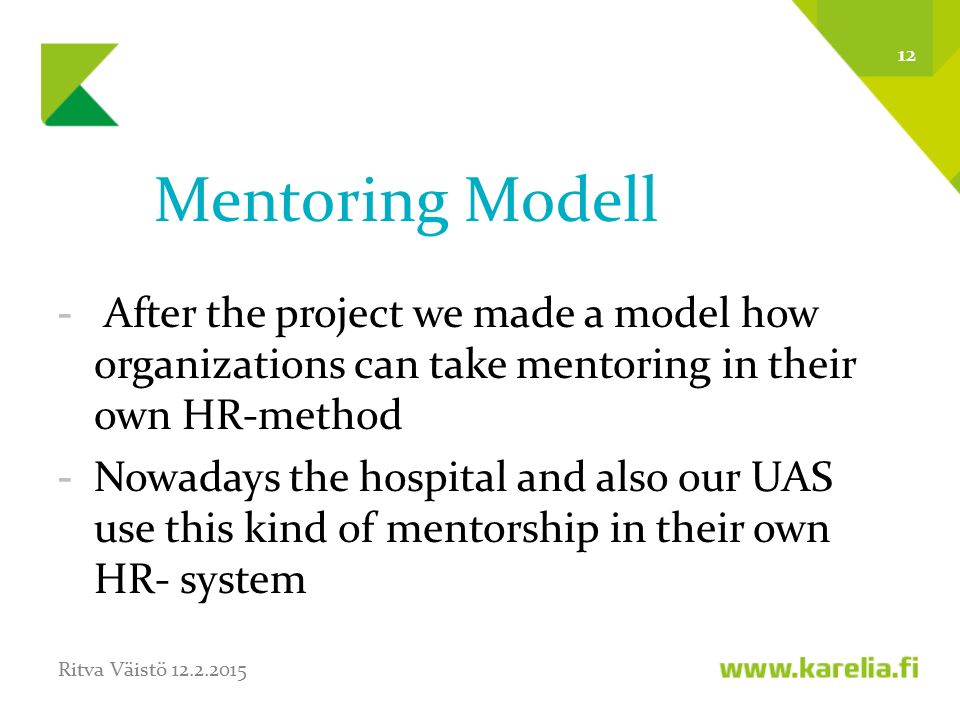 12

Mentoring Modell

- After the project we made a model how organizations can take mentoring in their own HR-method
- Nowadays the hospital and also our UAS use this kind of mentorship in their own HR- system

Ritva Väistö 12.2.2015

www.karelia.fi